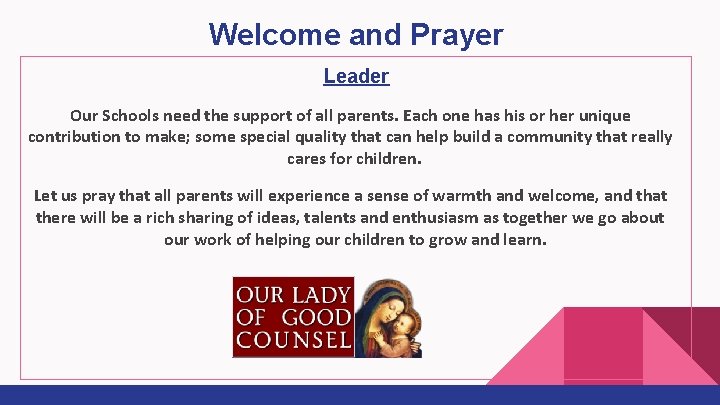 Welcome and Prayer

Leader

Our Schools need the support of all parents. Each one has his or her unique contribution to make; some special quality that can help build a community that really cares for children.

Let us pray that all parents will experience a sense of warmth and welcome, and that there will be a rich sharing of ideas, talents and enthusiasm as together we go about our work of helping our children to grow and learn.

OUR LADY OF GOOD COUNSEL